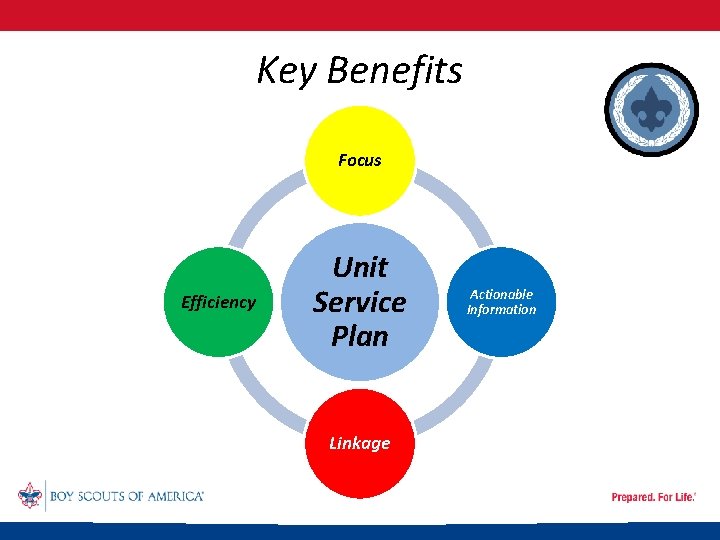 Key Benefits

Focus

Efficiency

Unit Service Plan

Actionable Information

Linkage

BOY SCOUTS OF AMERICA

Prepared. For Life.